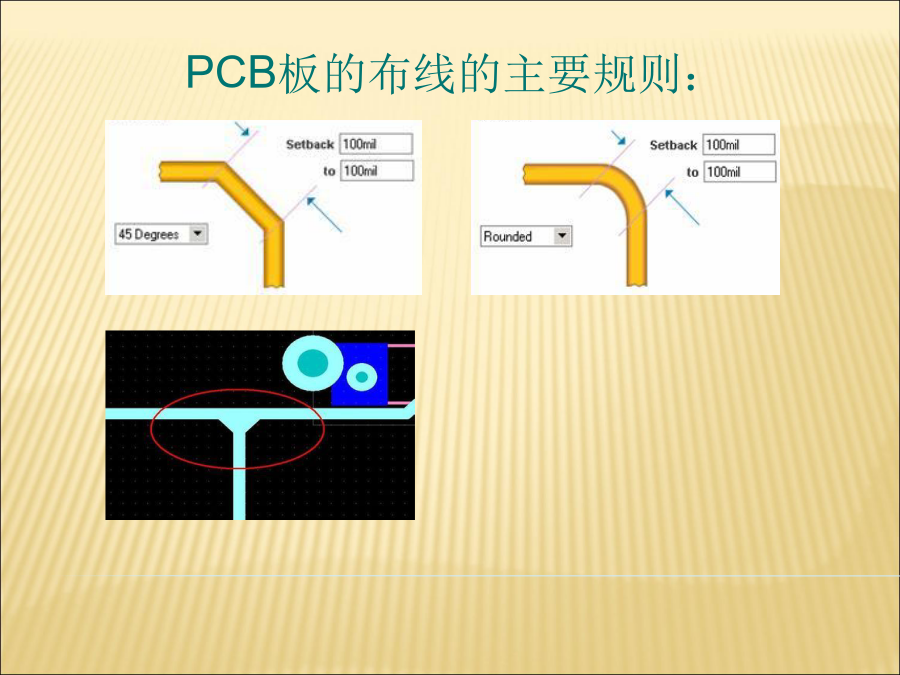 PCB板的布线的主要规则：

Setback 100mil

to 100mil

45 Degrees

Setback 100mil

to 100mil

Rounded